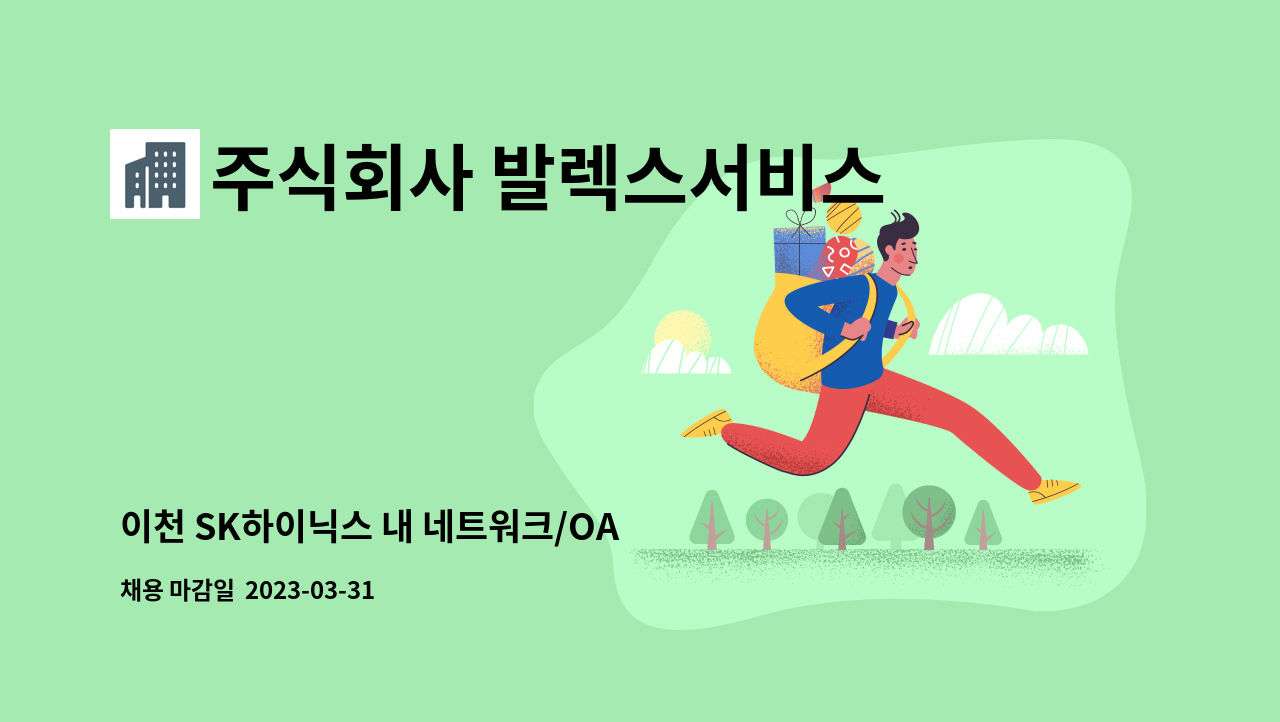 주식회사 발렉스서비스

이천 SK하이닉스 내 네트워크/OA

채용 마감일 2023-03-31